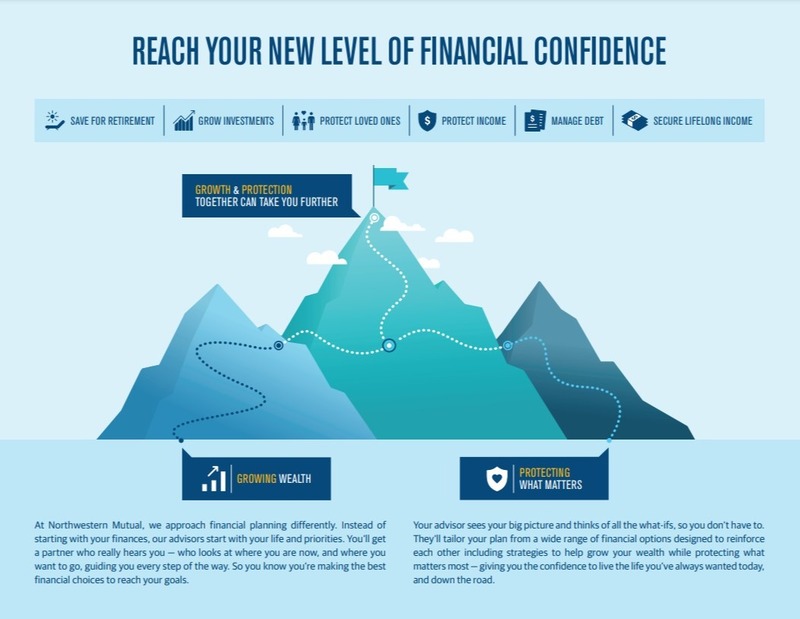 REACH YOUR NEW LEVEL OF FINANCIAL CONFIDENCE

SAVE FOR RETIREMENT | GROW INVESTMENTS | PROTECT LOVED ONES | PROTECT INCOME | MANAGE DEBT | SECURE LIFELONG INCOME

GROWTH & PROTECTION TOGETHER CAN TAKE YOU FURTHER

GROWING WEALTH

PROTECTING WHAT MATTERS

At Northwestern Mutual, we approach financial planning differently. Instead of starting with your finances, our advisors start with your life and priorities. You'll get a partner who really hears you — who looks at where you are now, and where you want to go, guiding you every step of the way. So you know you're making the best financial choices to reach your goals.

Your advisor sees your big picture and thinks of all the what-ifs, so you don't have to. They'll tailor your plan from a wide range of financial options designed to reinforce each other including strategies to help grow your wealth while protecting what matters most — giving you the confidence to live the life you've always wanted today, and down the road.